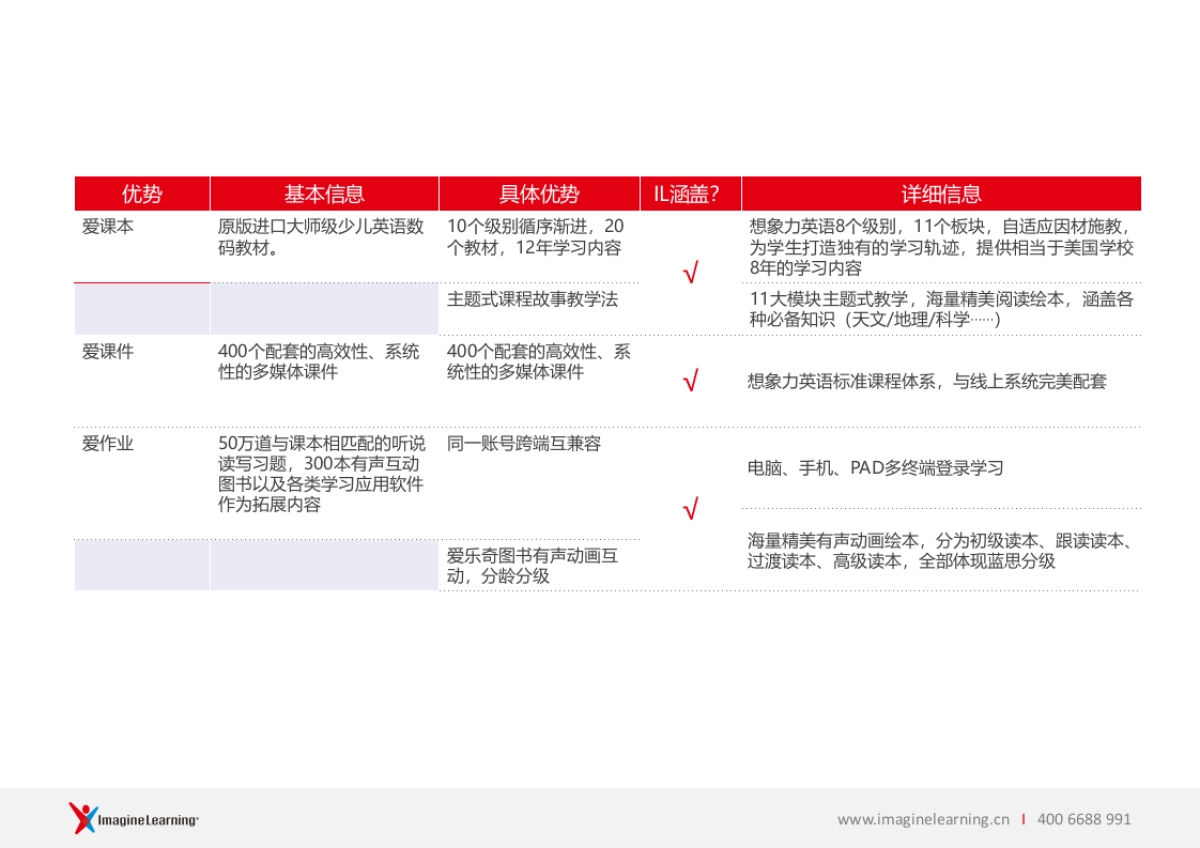 | 优势 | 基本信息 | 具体优势 | IL涵盖? | 详细信息 |
|---|---|---|---|---|
| 爱课本 | 原版进口大师级少儿英语数码教材。 | 10个级别循序渐进，20个教材，12年学习内容 | √ | 想象力英语8个级别，11个板块，自适应因材施教，为学生打造独有的学习轨迹，提供相当于美国学校8年的学习内容 |
| | | 主题式课程故事教学法 | | 11大模块主题式教学，海量精美阅读绘本，涵盖各种必备知识（天文/地理/科学……） |
| 爱课件 | 400个配套的高效性、系统性的多媒体课件 | 400个配套的高效性、系统性的多媒体课件 | √ | 想象力英语标准课程体系，与线上系统完美配套 |
| 爱作业 | 50万道与课本相匹配的听说读写习题，300本有声互动图书以及各类学习应用软件作为拓展内容 | 同一账号跨端互兼容 | √ | 电脑、手机、PAD多终端登录学习 |
| | | 爱乐奇图书有声动画互动，分龄分级 | | 海量精美有声动画绘本，分为初级读本、跟读读本、过渡读本、高级读本，全部体现蓝思分级 |

Imagine Learning

www.imaginelearning.cn | 400 6688 991